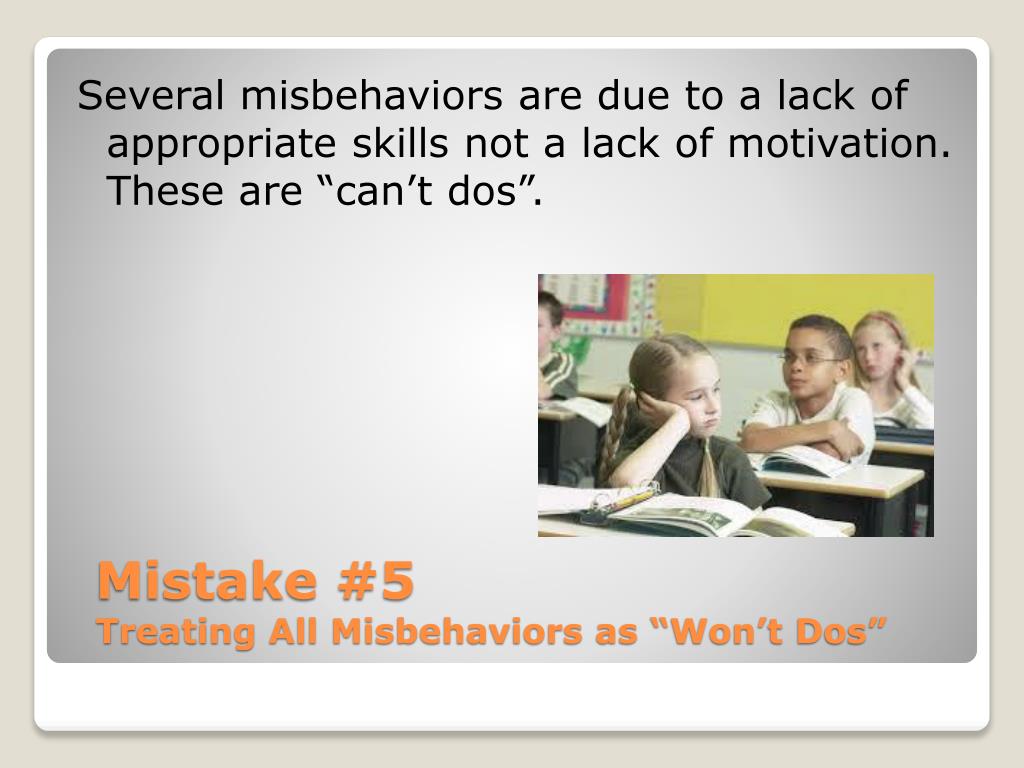 Several misbehaviors are due to a lack of appropriate skills not a lack of motivation. These are “can’t dos”.

Mistake #5
Treating All Misbehaviors as “Won’t Dos”